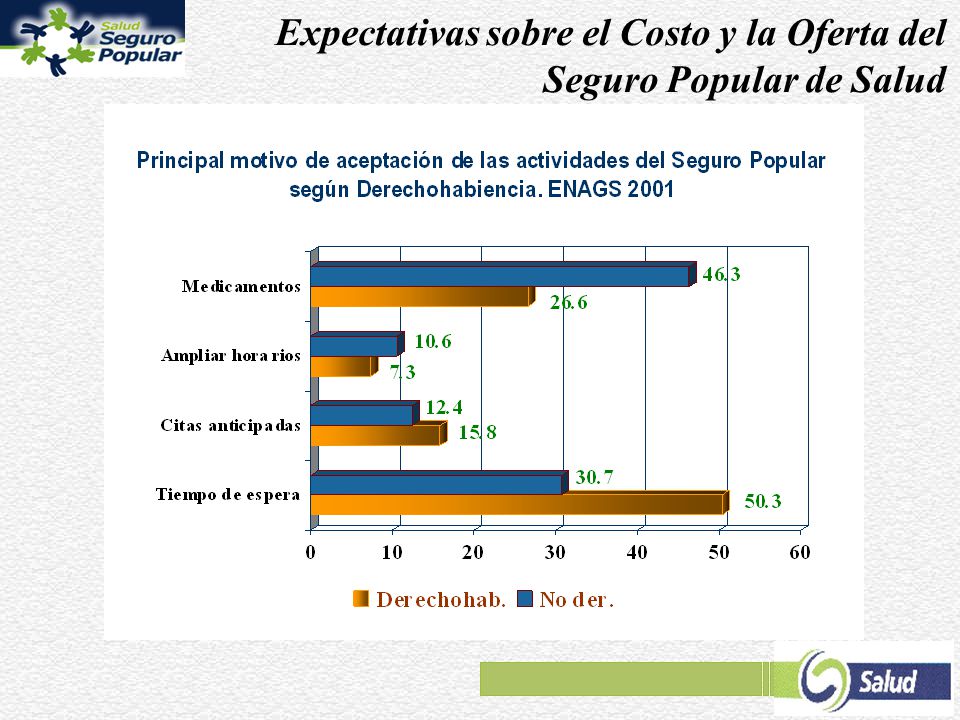 Salud Seguro Popular

Expectativas sobre el Costo y la Oferta del Seguro Popular de Salud

Principal motivo de aceptación de las actividades del Seguro Popular según Derechohabiencia. ENAGS 2001

Medicamentos
46.3
26.6
Ampliar horarios
10.6
7.3
Citas anticipadas
12.4
15.8
Tiempo de espera
30.7
50.3

0 10 20 30 40 50 60

Derechohab. No der.

Salud